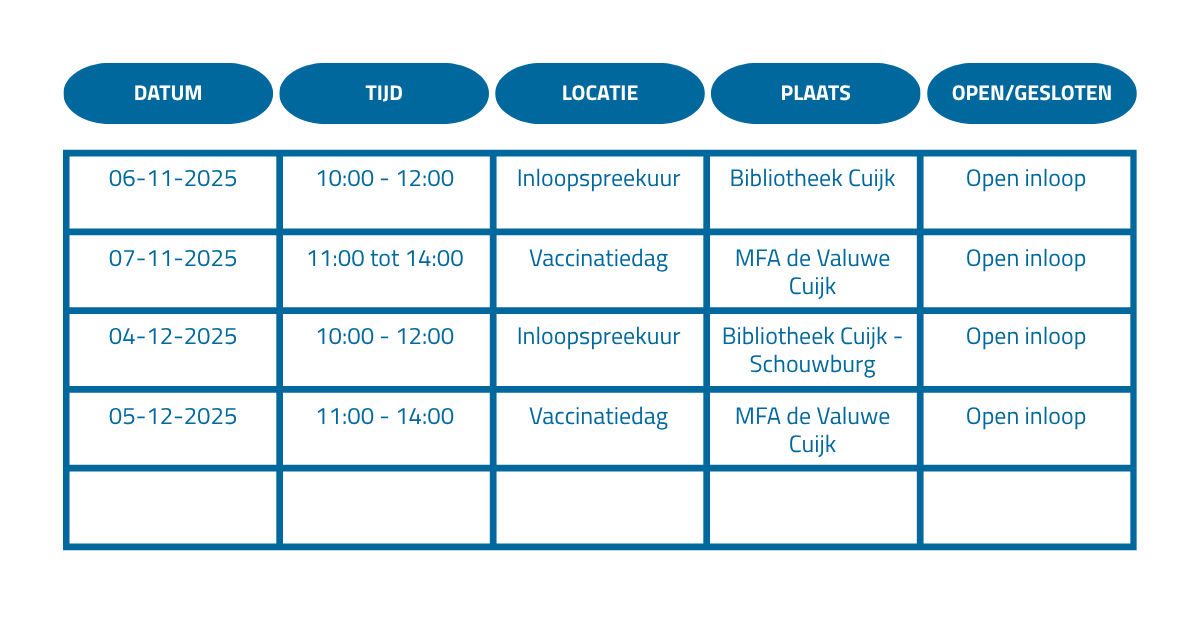 | DATUM | TIJD | LOCATIE | PLAATS | OPEN/GESLOTEN |
|---|---|---|---|---|
| 06-11-2025 | 10:00 - 12:00 | Inloopspreekuur | Bibliotheek Cuijk | Open inloop |
| 07-11-2025 | 11:00 tot 14:00 | Vaccinatiedag | MFA de Valuwe Cuijk | Open inloop |
| 04-12-2025 | 10:00 - 12:00 | Inloopspreekuur | Bibliotheek Cuijk - Schouwburg | Open inloop |
| 05-12-2025 | 11:00 - 14:00 | Vaccinatiedag | MFA de Valuwe Cuijk | Open inloop |
| | | | | |